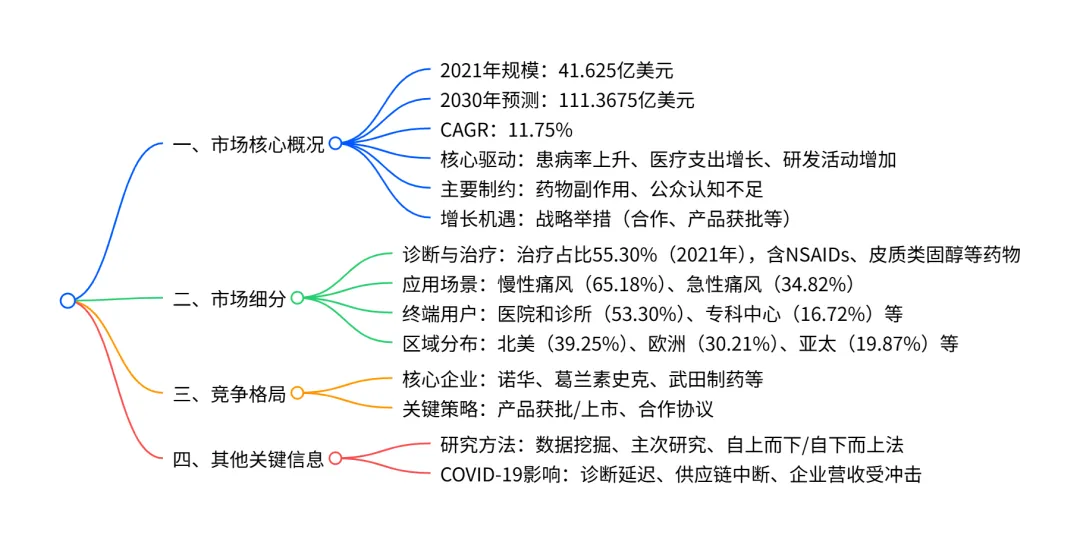 一、市场核心概况

2021年规模：41.625亿美元
2030年预测：111.3675亿美元
CAGR：11.75%
核心驱动：患病率上升、医疗支出增长、研发活动增加
主要制约：药物副作用、公众认知不足
增长机遇：战略举措（合作、产品获批等）

二、市场细分

诊断与治疗：治疗占比55.30%（2021年），含NSAIDs、皮质类固醇等药物
应用场景：慢性痛风（65.18%）、急性痛风（34.82%）
终端用户：医院和诊所（53.30%）、专科中心（16.72%）等
区域分布：北美（39.25%）、欧洲（30.21%）、亚太（19.87%）等

三、竞争格局

核心企业：诺华、葛兰素史克、武田制药等
关键策略：产品获批/上市、合作协议

四、其他关键信息

研究方法：数据挖掘、主次研究、自上而下/自下而上法
COVID-19影响：诊断延迟、供应链中断、企业营收受冲击